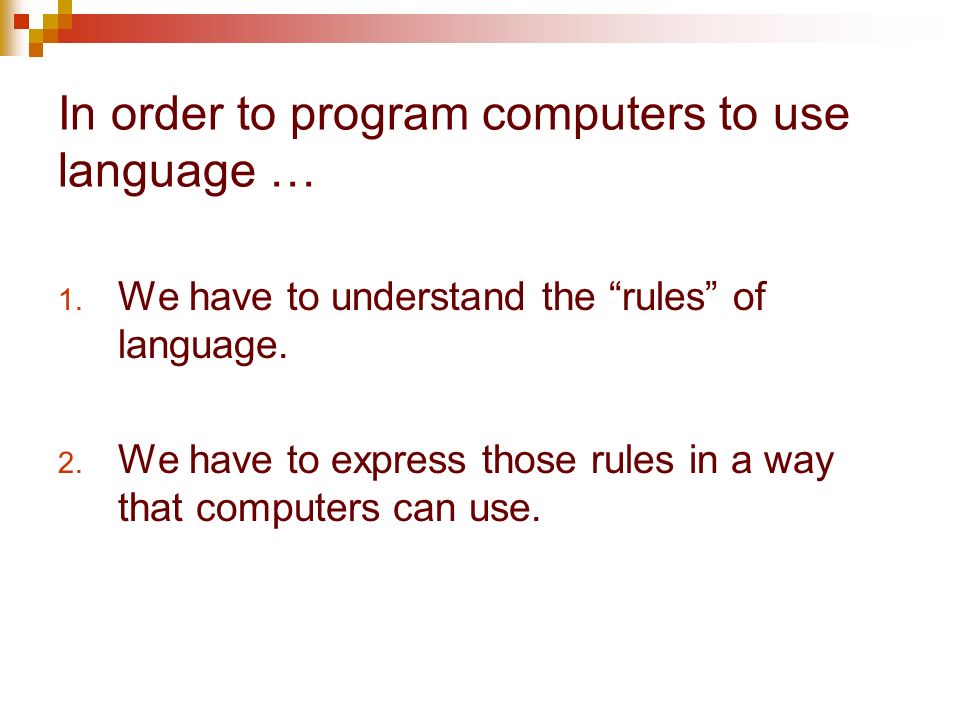 In order to program computers to use language …

1. We have to understand the “rules” of language.

2. We have to express those rules in a way that computers can use.